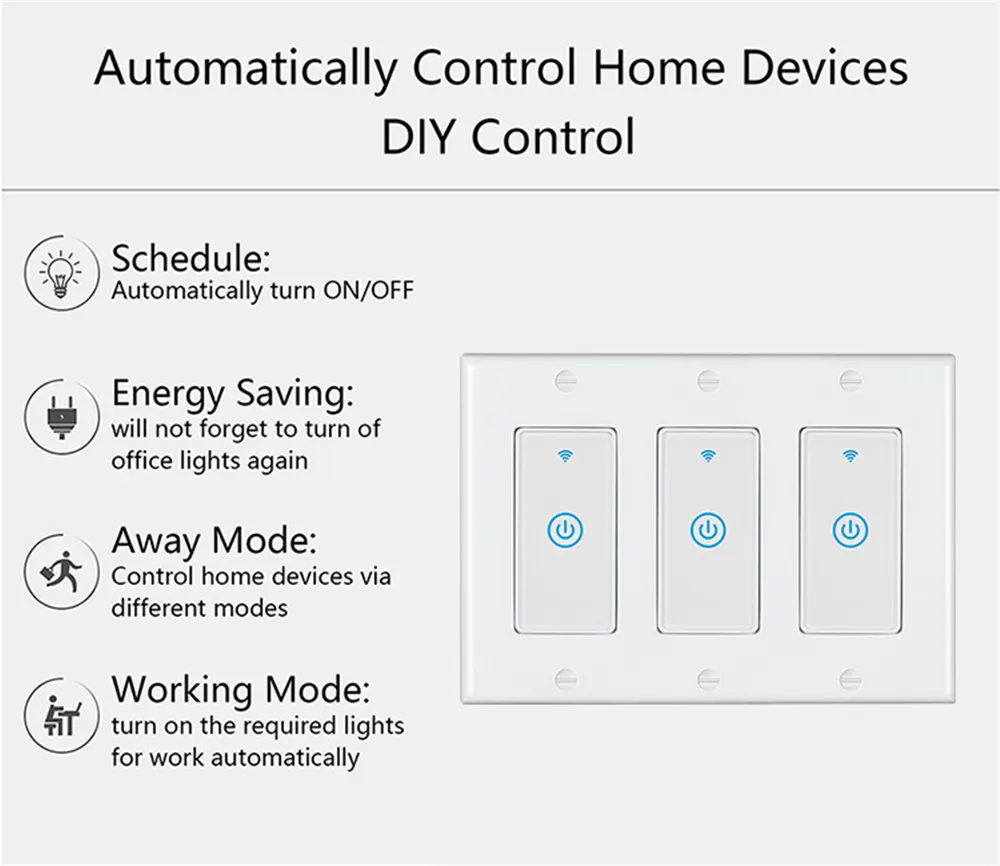 Automatically Control Home Devices
DIY Control

Schedule:
Automatically turn ON/OFF

Energy Saving:
will not forget to turn of office lights again

Away Mode:
Control home devices via different modes

Working Mode:
turn on the required lights for work automatically